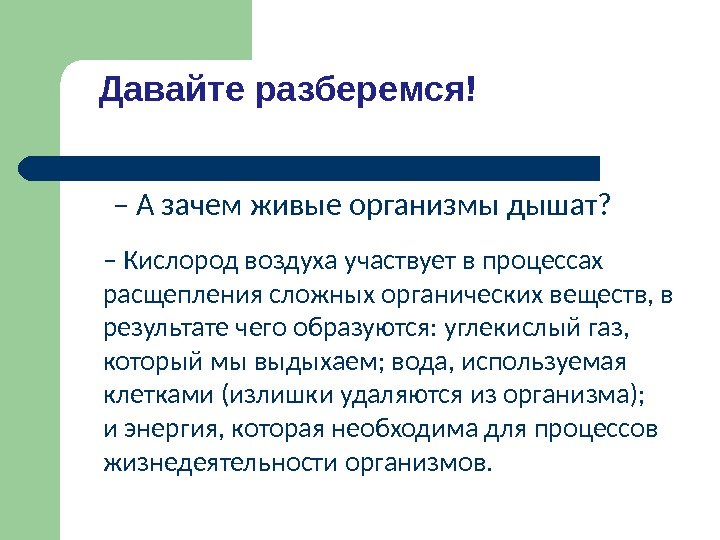 Давайте разберемся!

– А зачем живые организмы дышат?

– Кислород воздуха участвует в процессах расщепления сложных органических веществ, в результате чего образуются: углекислый газ, который мы выдыхаем; вода, используемая клетками (излишки удаляются из организма); и энергия, которая необходима для процессов жизнедеятельности организмов.